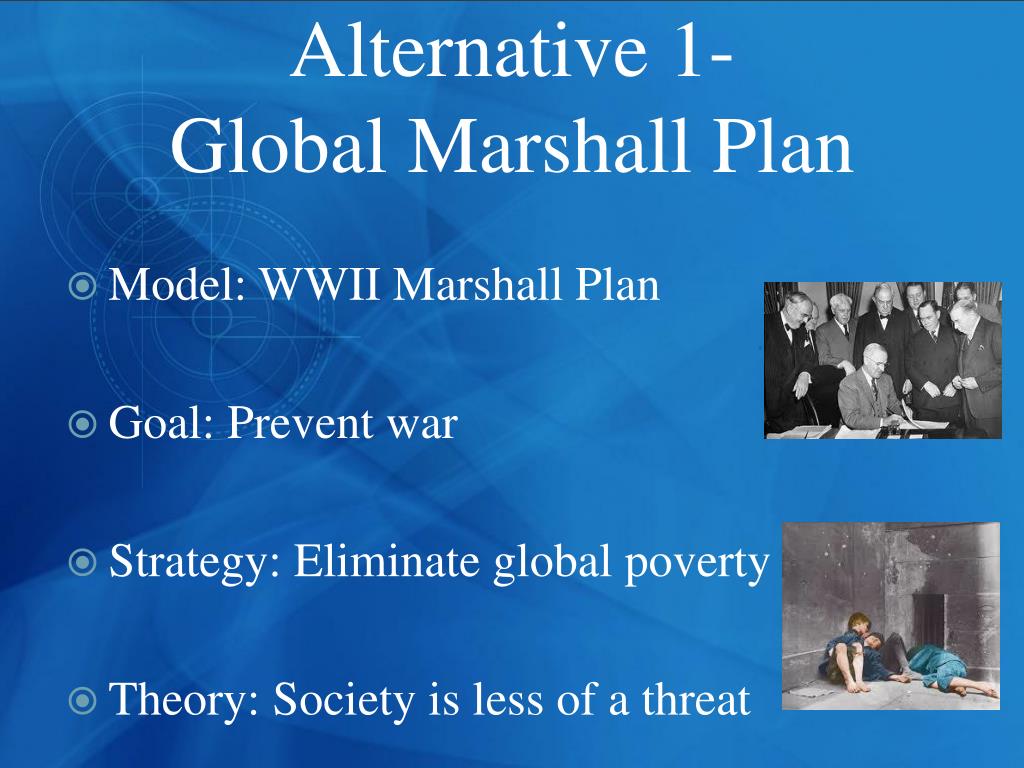 Alternative 1-
Global Marshall Plan

Model: WWII Marshall Plan

Goal: Prevent war

Strategy: Eliminate global poverty

Theory: Society is less of a threat